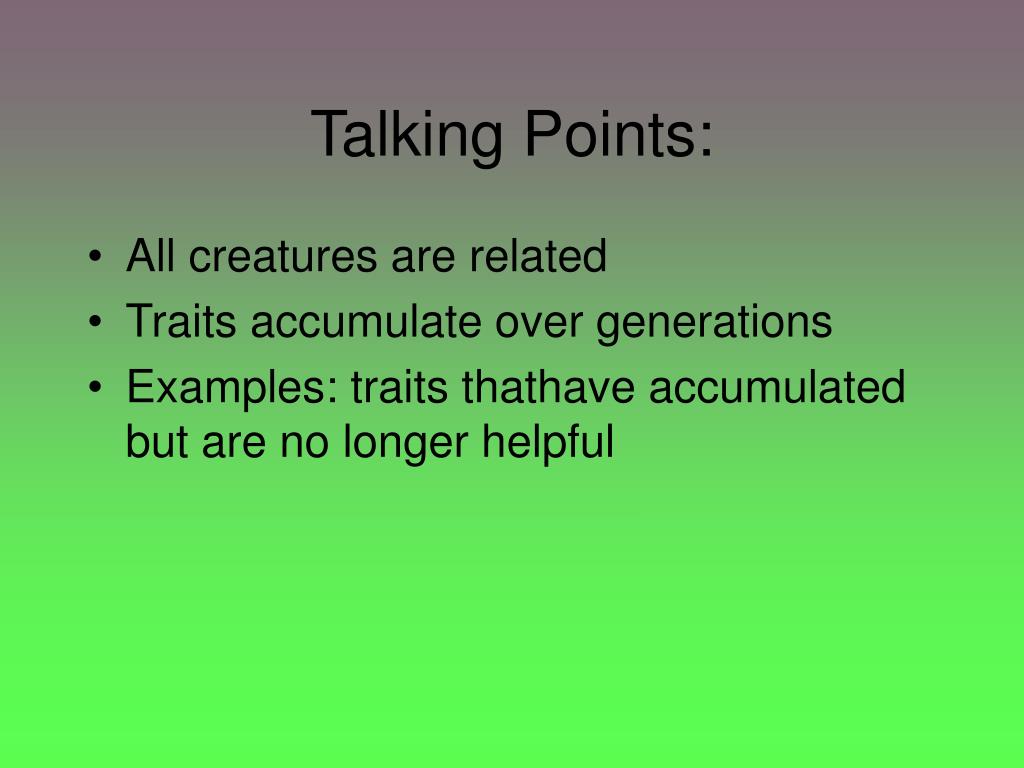 Talking Points:

• All creatures are related
• Traits accumulate over generations
• Examples: traits thathave accumulated but are no longer helpful